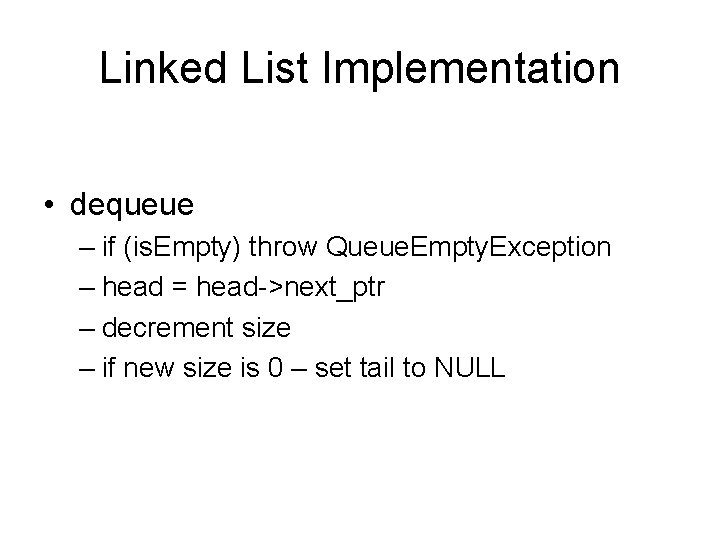 Linked List Implementation

• dequeue
– if (isEmpty) throw QueueEmptyException
– head = head->next_ptr
– decrement size
– if new size is 0 – set tail to NULL